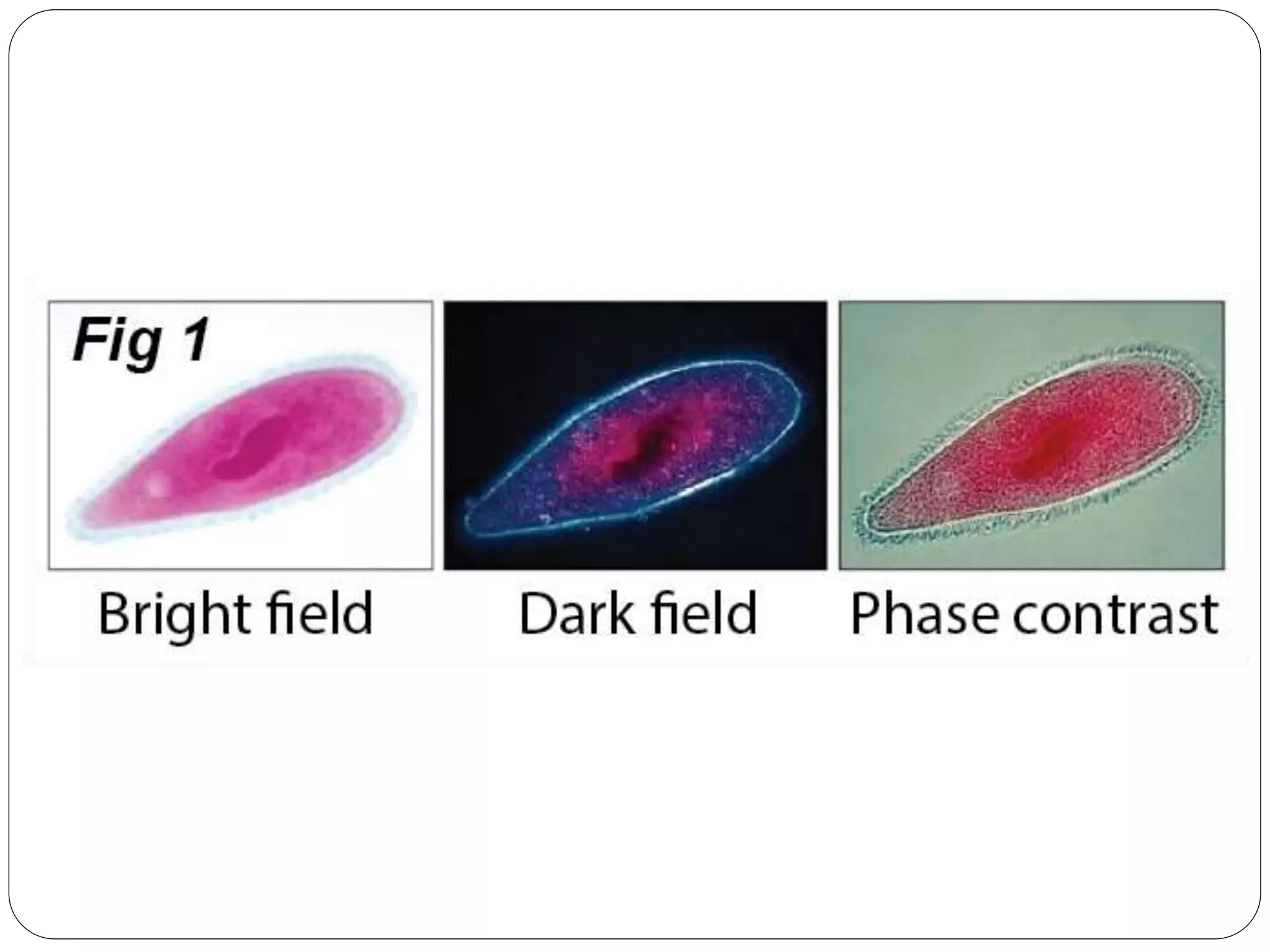 Fig 1

Bright field

Dark field

Phase contrast